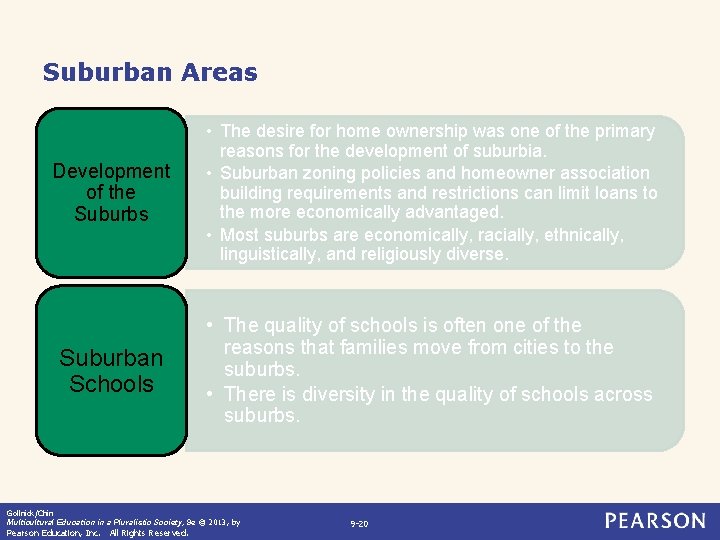 Suburban Areas

Development of the Suburbs

• The desire for home ownership was one of the primary reasons for the development of suburbia.
• Suburban zoning policies and homeowner association building requirements and restrictions can limit loans to the more economically advantaged.
• Most suburbs are economically, racially, ethnically, linguistically, and religiously diverse.

Suburban Schools

• The quality of schools is often one of the reasons that families move from cities to the suburbs.
• There is diversity in the quality of schools across suburbs.

Gollnick/Chin
Multicultural Education in a Pluralistic Society, 9e © 2013, by Pearson Education, Inc. All Rights Reserved.

9-20

PEARSON